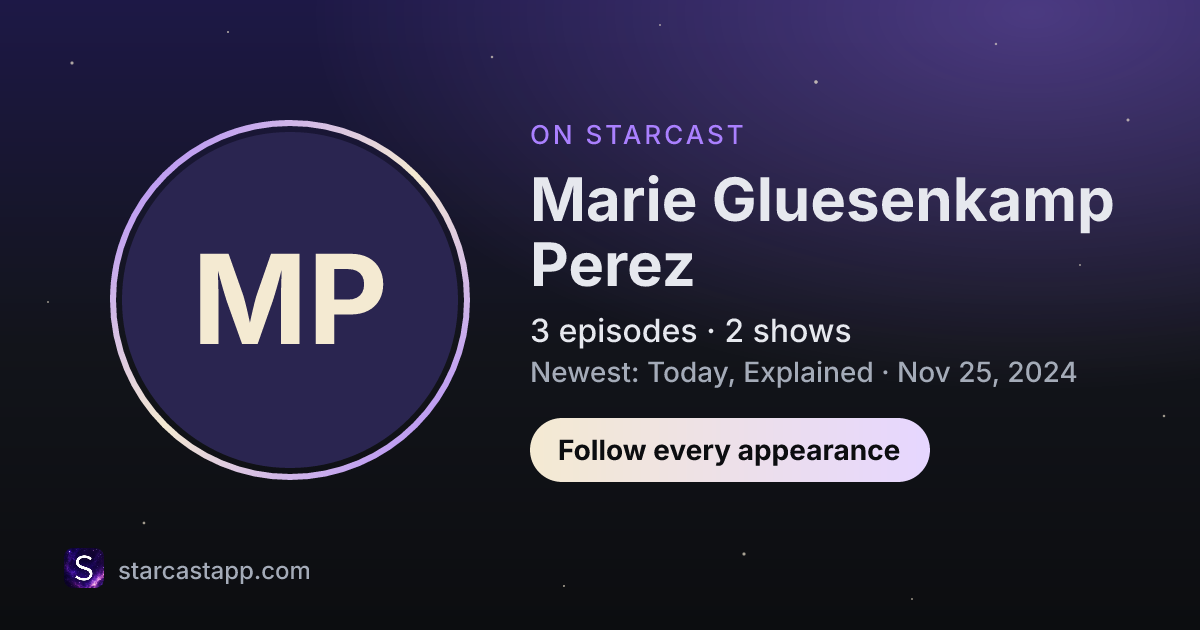 MP

ON STARCAST

Marie Gluesenkamp Perez

3 episodes · 2 shows

Newest: Today, Explained · Nov 25, 2024

Follow every appearance

S

starcastapp.com